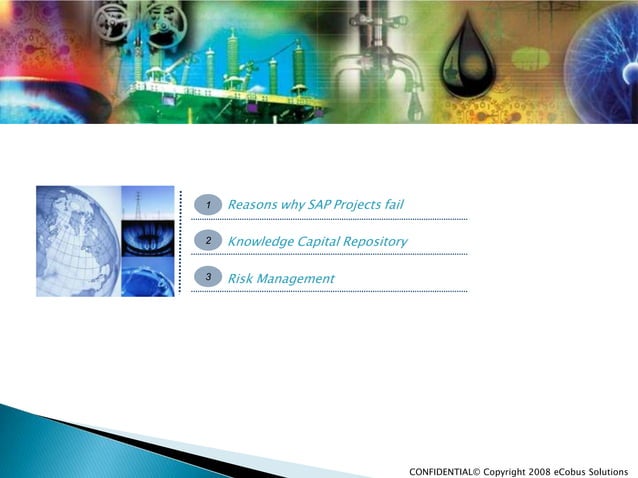 1 Reasons why SAP Projects fail

2 Knowledge Capital Repository

3 Risk Management

CONFIDENTIAL© Copyright 2008 eCobus Solutions